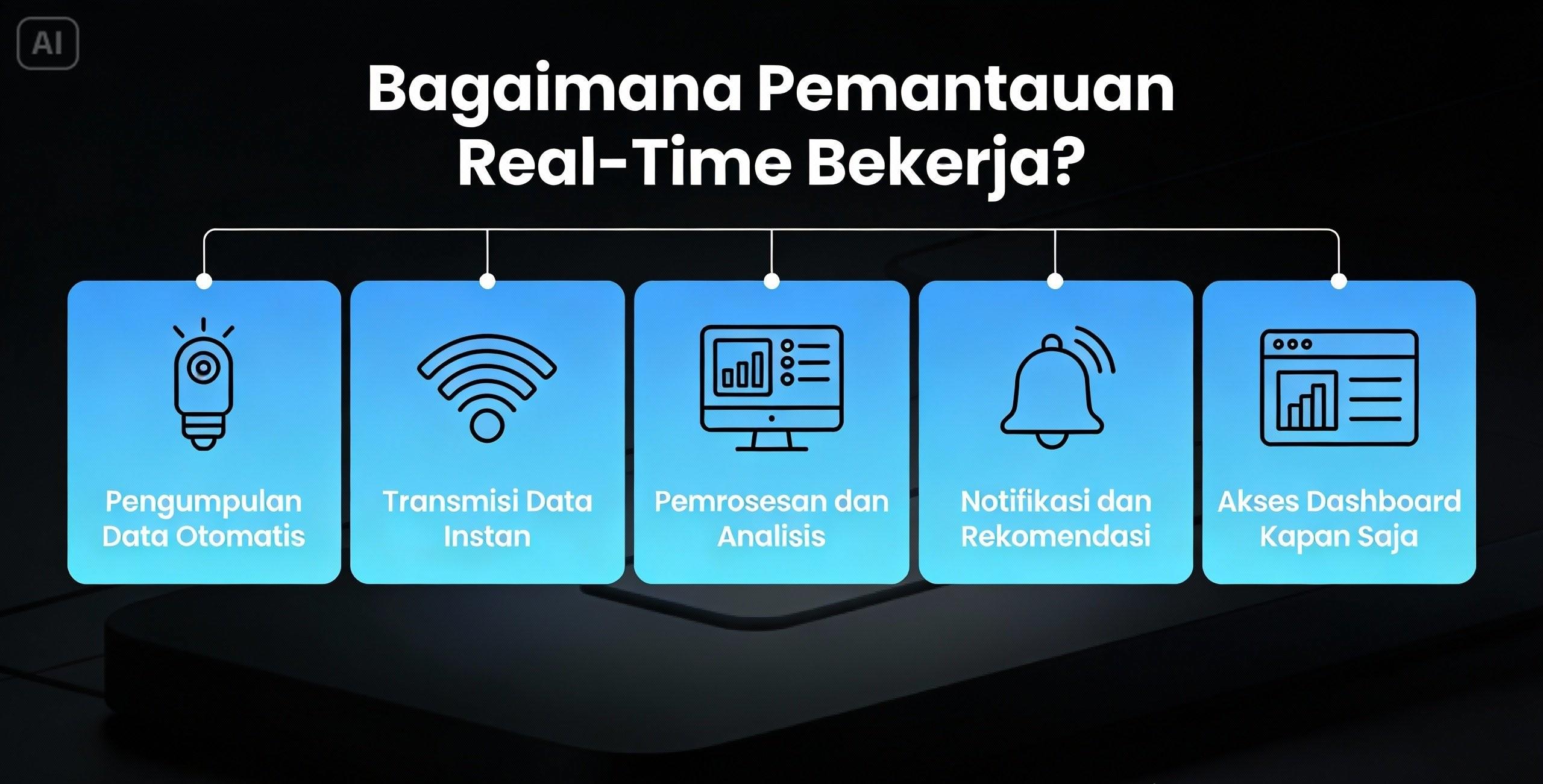 AI

Bagaimana Pemantauan Real-Time Bekerja?

Pengumpulan Data Otomatis

Transmisi Data Instan

Pemrosesan dan Analisis

Notifikasi dan Rekomendasi

Akses Dashboard Kapan Saja